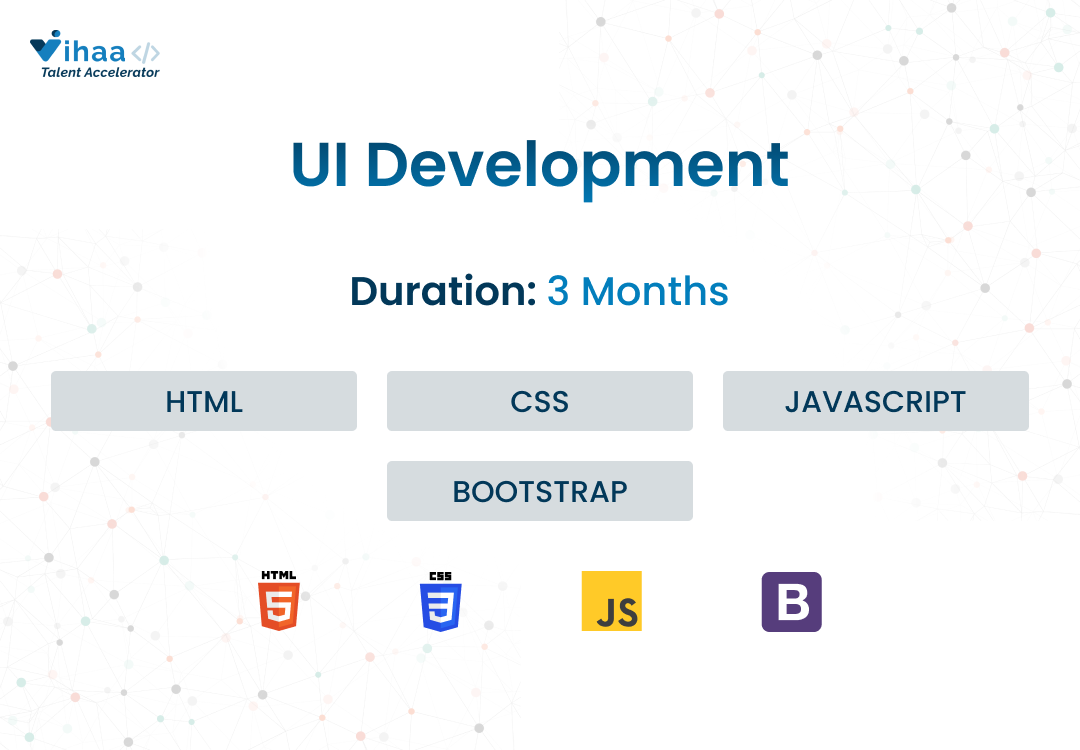 Vihaa </>
Talent Accelerator

UI Development

Duration: 3 Months

HTML

CSS

JAVASCRIPT

BOOTSTRAP

HTML 5

CSS 3

JS

B